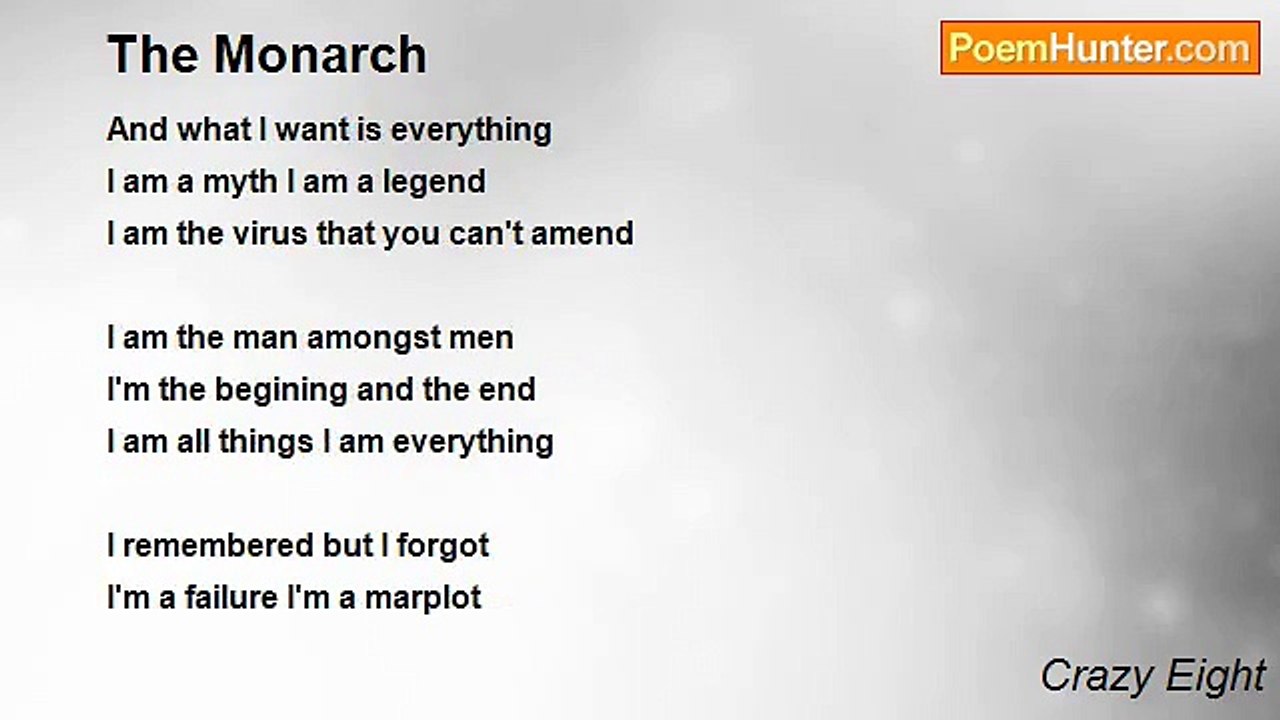 The Monarch

PoemHunter.com

And what I want is everything
I am a myth I am a legend
I am the virus that you can't amend

I am the man amongst men
I'm the begining and the end
I am all things I am everything

I remembered but I forgot
I'm a failure I'm a marplot

Crazy Eight